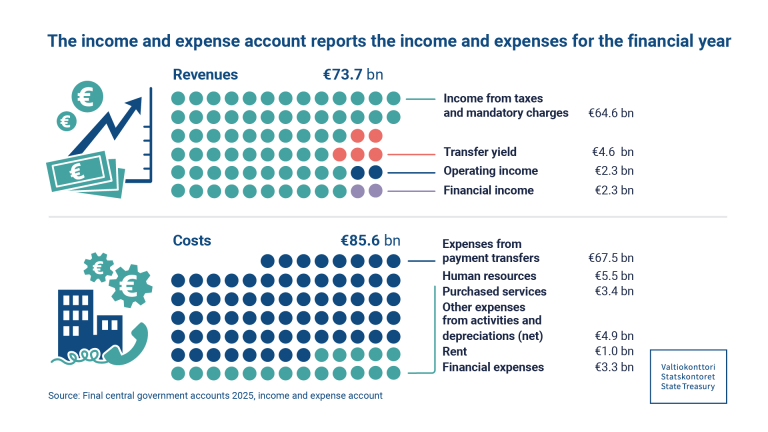 The income and expense account reports the income and expenses for the financial year

Revenues €73.7 bn

Income from taxes and mandatory charges €64.6 bn

Transfer yield €4.6 bn

Operating income €2.3 bn

Financial income €2.3 bn

Costs €85.6 bn

Expenses from payment transfers €67.5 bn

Human resources €5.5 bn

Purchased services €3.4 bn

Other expenses from activities and depreciations (net) €4.9 bn

Rent €1.0 bn

Financial expenses €3.3 bn

Source: Final central government accounts 2025, income and expense account

Valtiokonttori
Statskontoret
State Treasury